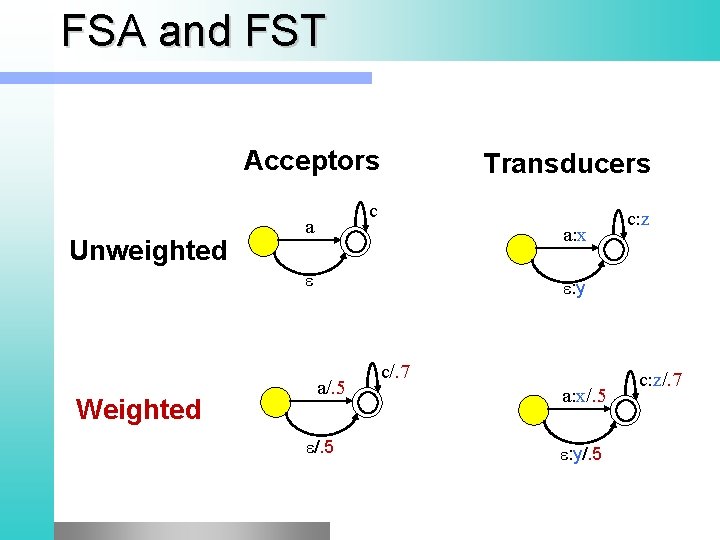 FSA and FST

Acceptors

Transducers

Unweighted

a

c

ε

a:x

c:z

ε:y

Weighted

a/.5

c/.7

ε/.5

a:x/.5

c:z/.7

ε:y/.5